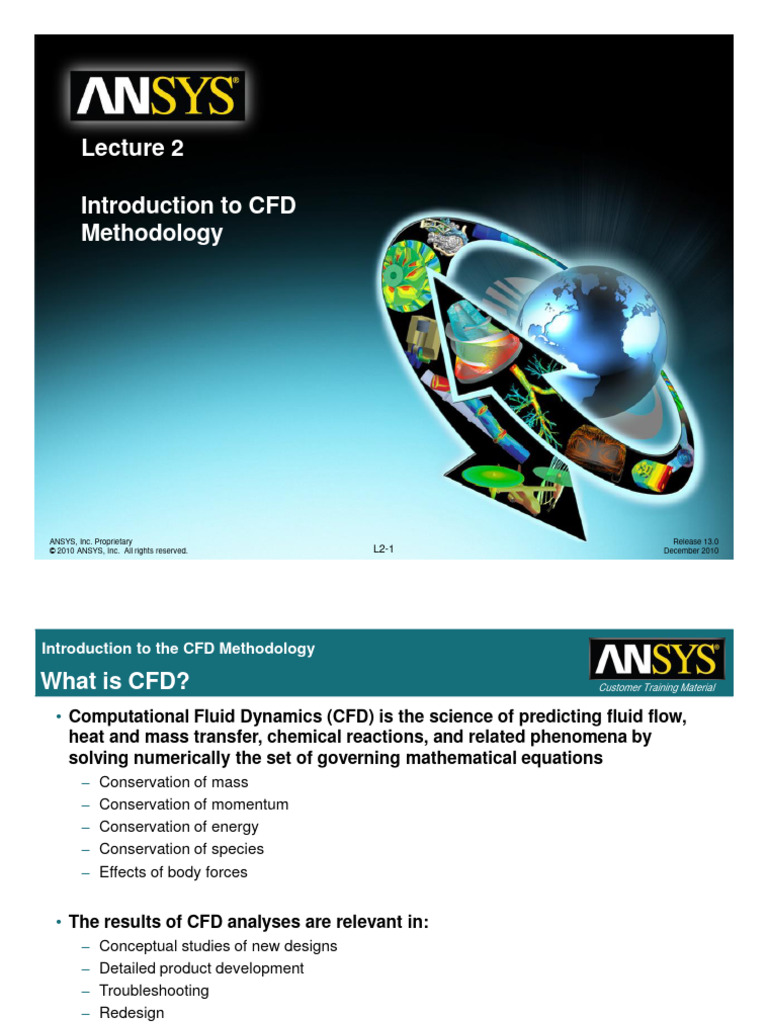 ANSYS®

Lecture 2

Introduction to CFD Methodology

ANSYS, Inc. Proprietary
© 2010 ANSYS, Inc. All rights reserved.

L2-1

Release 13.0
December 2010

Introduction to the CFD Methodology

What is CFD?

ANSYS®
Customer Training Material

• Computational Fluid Dynamics (CFD) is the science of predicting fluid flow, heat and mass transfer, chemical reactions, and related phenomena by solving numerically the set of governing mathematical equations
– Conservation of mass
– Conservation of momentum
– Conservation of energy
– Conservation of species
– Effects of body forces

• The results of CFD analyses are relevant in:
– Conceptual studies of new designs
– Detailed product development
– Troubleshooting
– Redesign